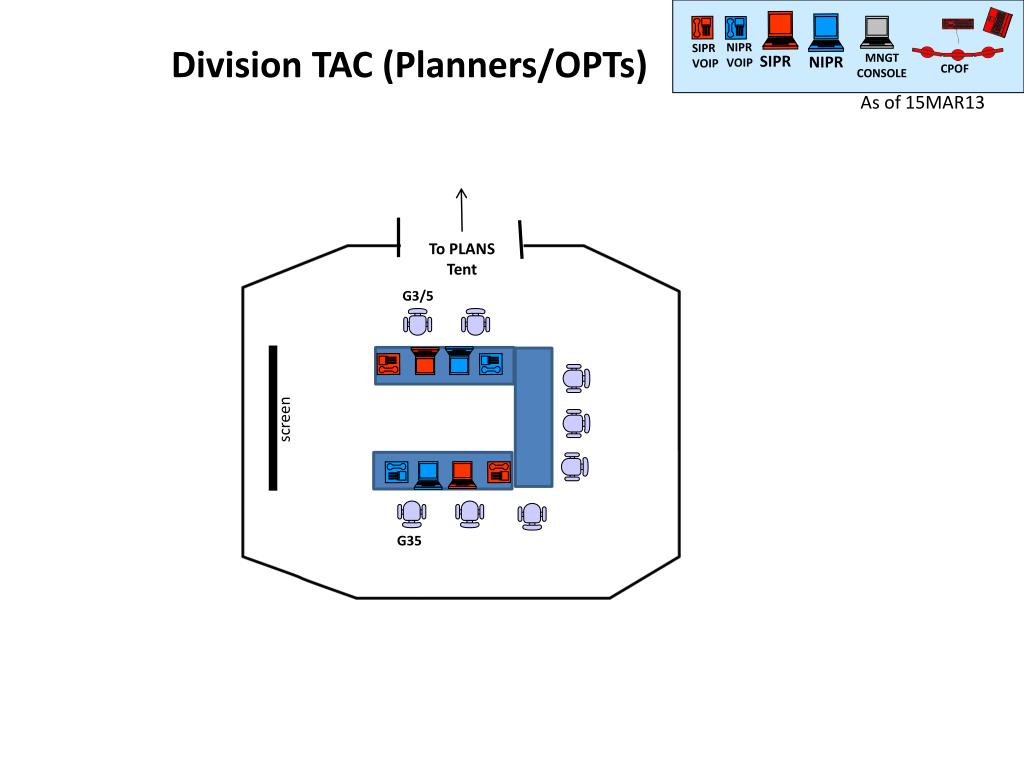 Division TAC (Planners/OPTs)

SIPR VOIP
NIPR VOIP
SIPR
NIPR
MNGT CONSOLE
CPOF

As of 15MAR13

To PLANS Tent

G3/5

screen

G35